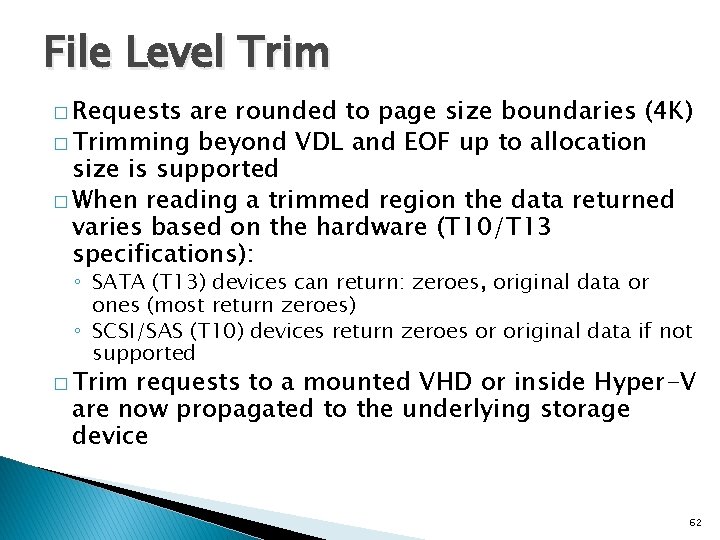 File Level Trim

□ Requests are rounded to page size boundaries (4K)
□ Trimming beyond VDL and EOF up to allocation size is supported
□ When reading a trimmed region the data returned varies based on the hardware (T10/T13 specifications):
◦ SATA (T13) devices can return: zeroes, original data or ones (most return zeroes)
◦ SCSI/SAS (T10) devices return zeroes or original data if not supported
□ Trim requests to a mounted VHD or inside Hyper-V are now propagated to the underlying storage device

62